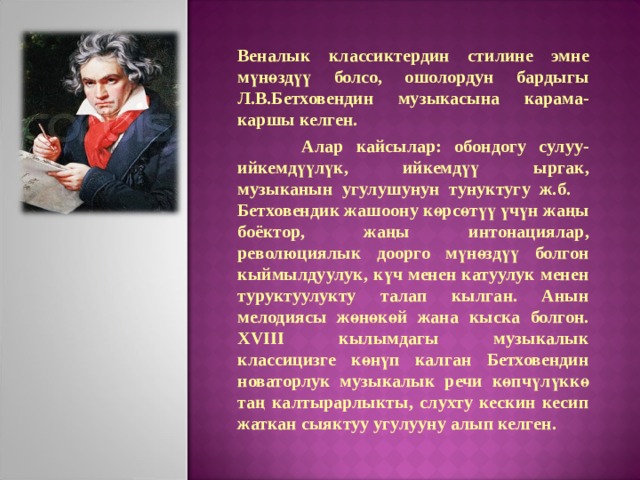 Веналык классиктердин стилине эмне мүнөздүү болсо, ошолордун бардыгы Л.В.Бетховендин музыкасына карама-каршы келген.

Алар кайсылар: обондогу сулуу-ийкемдүүлүк, ийкемдүү ыргак, музыканын угулушунун тунуктугу ж.б. Бетховендик жашоону көрсөтүү үчүн жаңы боёктор, жаңы интонациялар, революциялык доорго мүнөздүү болгон кыймылдуулук, күч менен катуулук менен туруктуулукту талап кылган. Анын мелодиясы жөнөкөй жана кыска болгон. XVIII кылымдагы музыкалык классицизге көнүп калган Бетховендин новаторлук музыкалык речи көпчүлүккө таң калтырарлыкты, слухту кескин кесип жаткан сыяктуу угулууну алып келген.